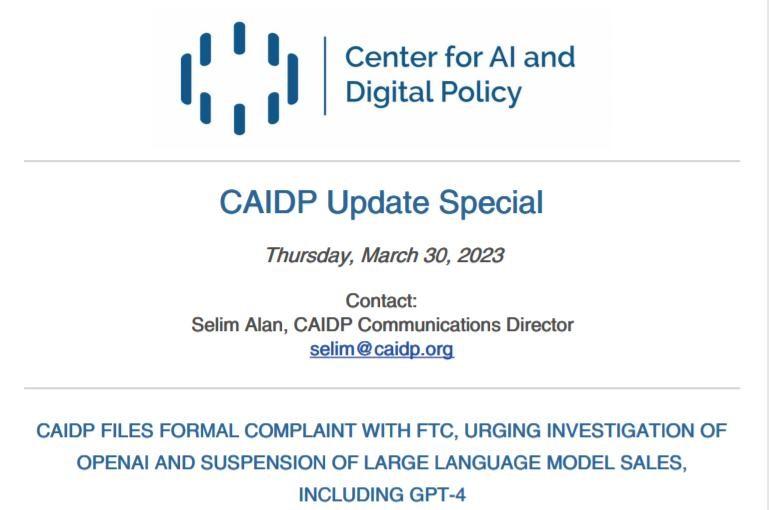 Center for AI and Digital Policy

CAIDP Update Special

Thursday, March 30, 2023

Contact:
Selim Alan, CAIDP Communications Director
selim@caidp.org

CAIDP FILES FORMAL COMPLAINT WITH FTC, URGING INVESTIGATION OF OPENAI AND SUSPENSION OF LARGE LANGUAGE MODEL SALES, INCLUDING GPT-4